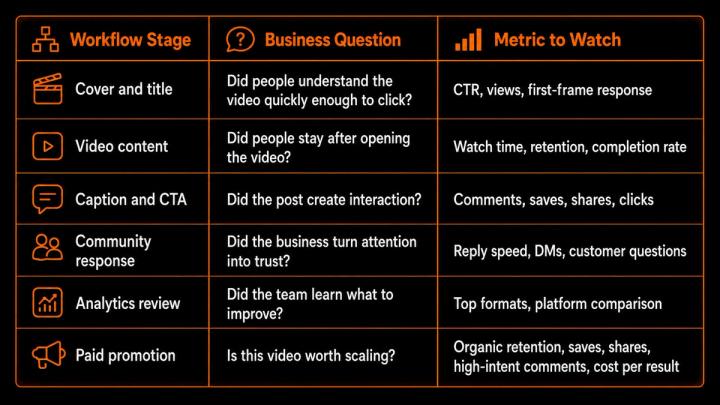 | Workflow Stage | Business Question | Metric to Watch |
|---|---|---|
| Cover and title | Did people understand the video quickly enough to click? | CTR, views, first-frame response |
| Video content | Did people stay after opening the video? | Watch time, retention, completion rate |
| Caption and CTA | Did the post create interaction? | Comments, saves, shares, clicks |
| Community response | Did the business turn attention into trust? | Reply speed, DMs, customer questions |
| Analytics review | Did the team learn what to improve? | Top formats, platform comparison |
| Paid promotion | Is this video worth scaling? | Organic retention, saves, shares, high-intent comments, cost per result |